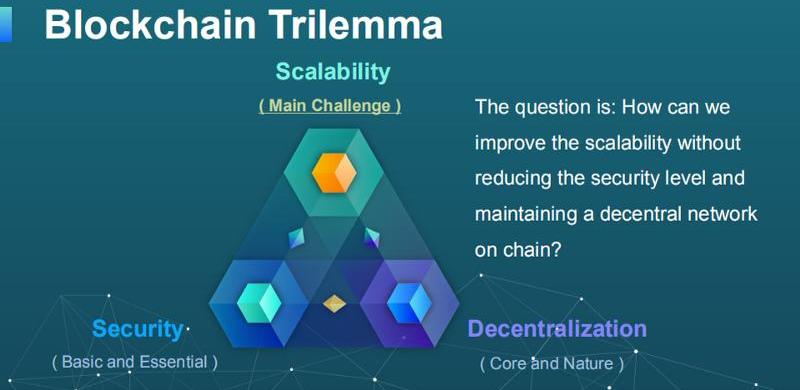 Blockchain Trilemma

Scalability

( Main Challenge )

The question is: How can we improve the scalability without reducing the security level and maintaining a decentral network on chain?

Security

( Basic and Essential )

Decentralization

( Core and Nature )